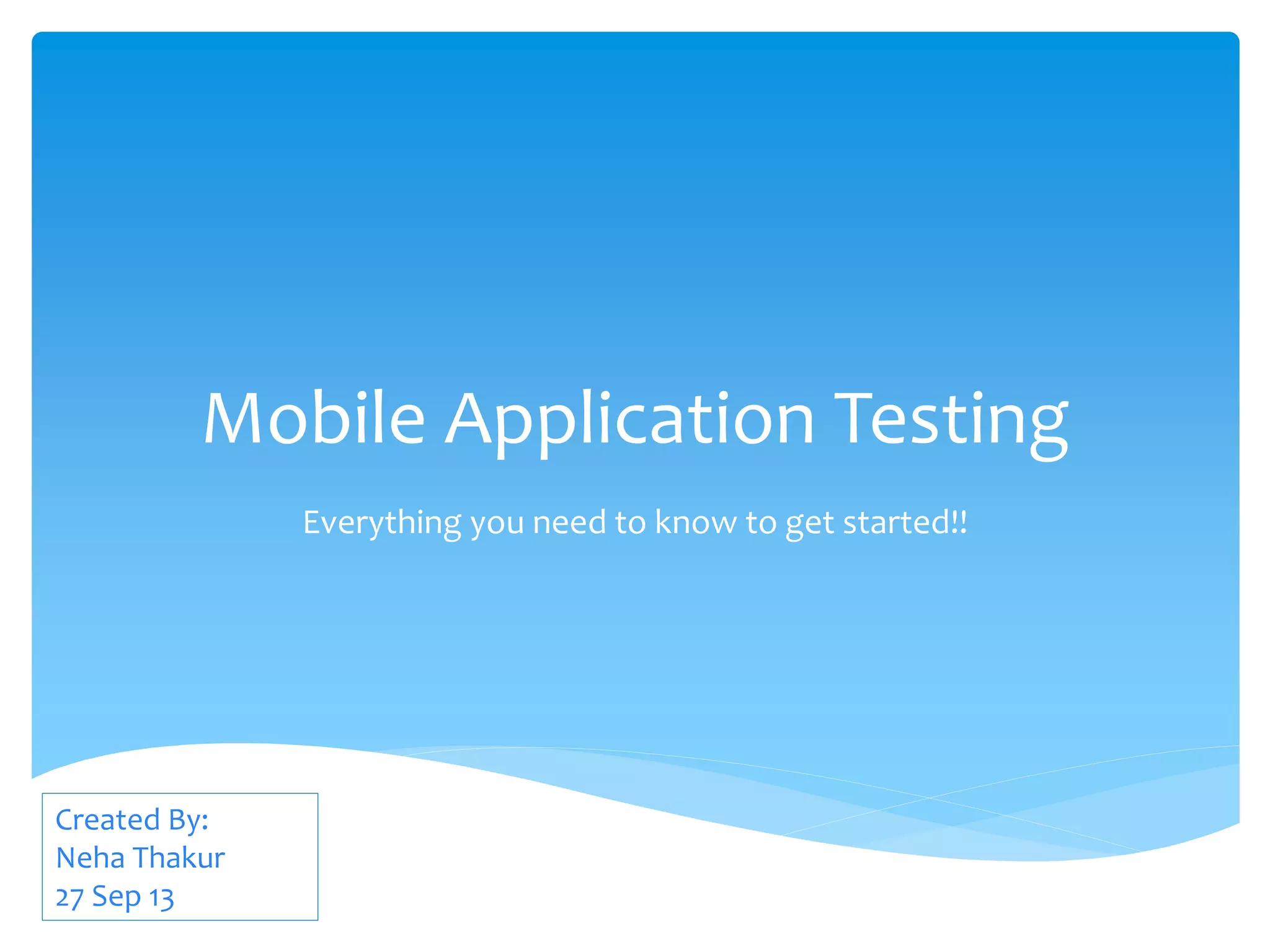 Mobile Application Testing

Everything you need to know to get started!!

Created By:
Neha Thakur
27 Sep 13